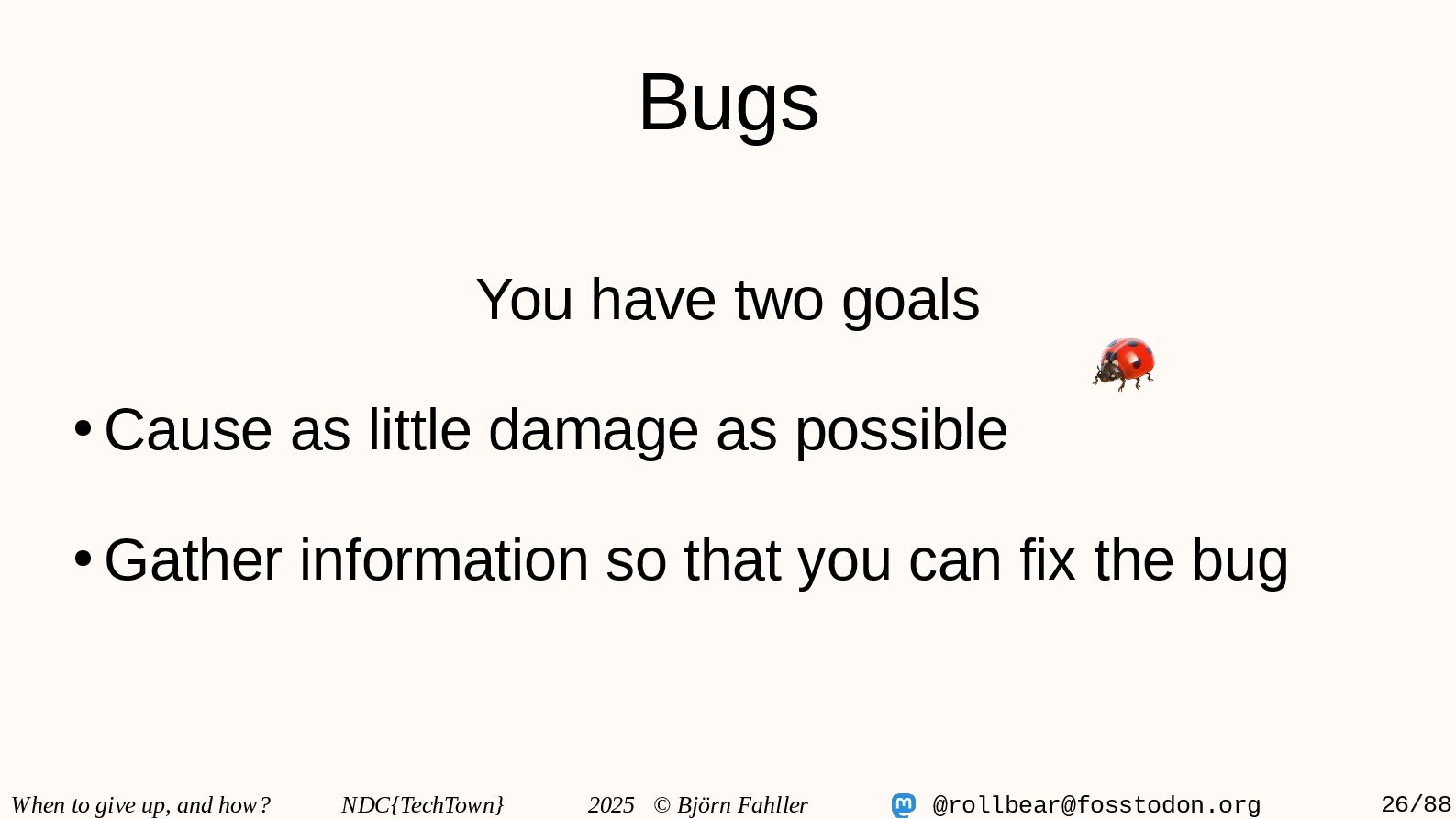 Bugs

You have two goals

• Cause as little damage as possible

• Gather information so that you can fix the bug

When to give up, and how? NDC{TechTown} 2025 © Björn Fahller @rollbear@fosstodon.org 26/88